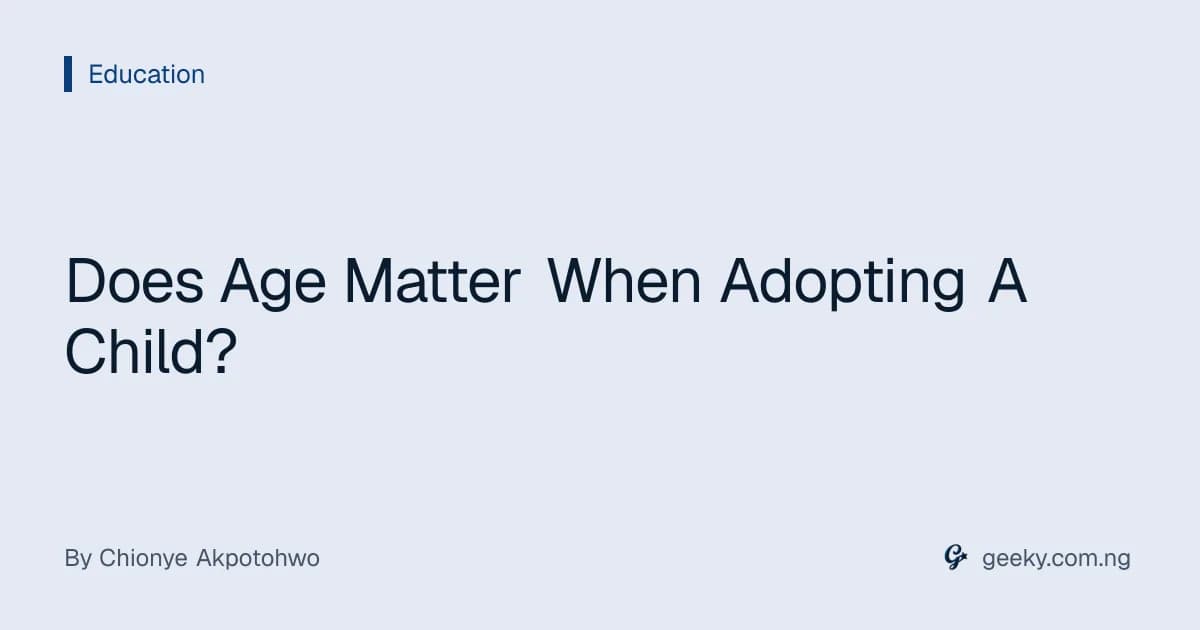 Education

Does Age Matter When Adopting A Child?

By Chionye Akpotohwo

geeky.com.ng